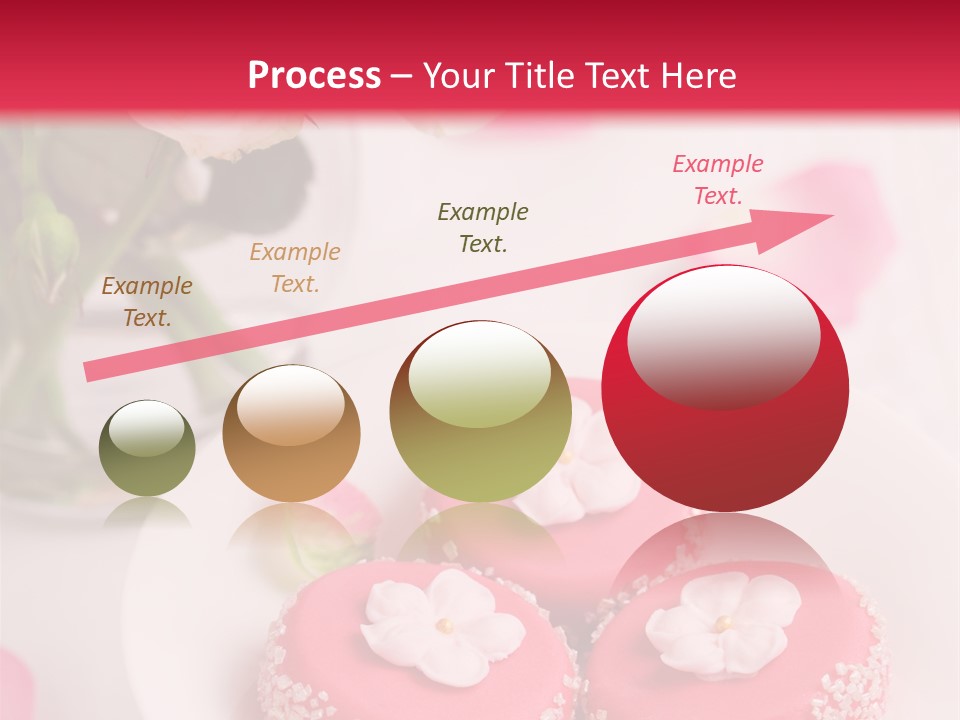 Process – Your Title Text Here

Example Text.

Example Text.

Example Text.

Example Text.